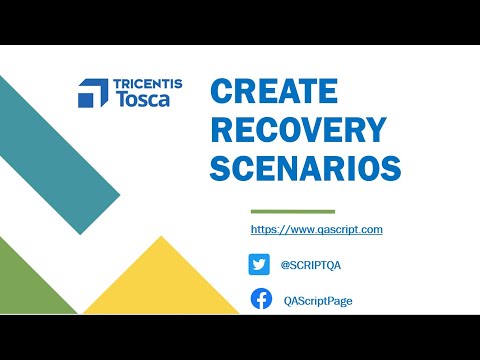 TRICENTIS
Tosca

CREATE
RECOVERY
SCENARIOS

https://www.qascript.com

@SCRIPTQA

QAScriptPage